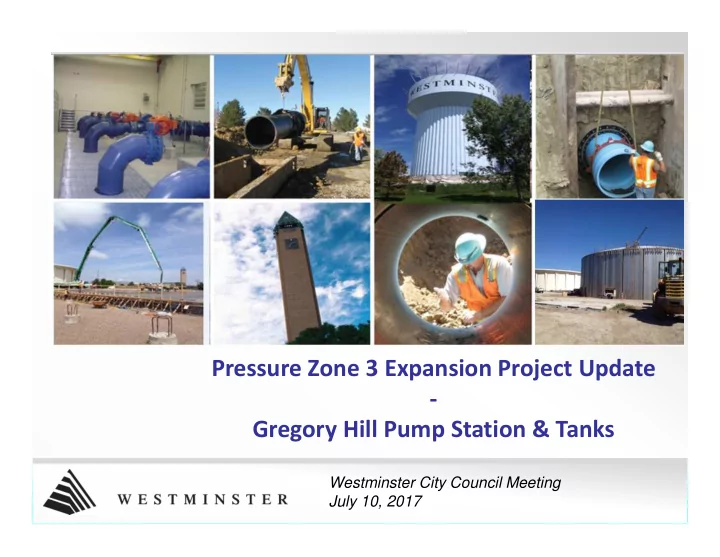 WESTMINSTER

Pressure Zone 3 Expansion Project Update
-
Gregory Hill Pump Station & Tanks

WESTMINSTER

Westminster City Council Meeting
July 10, 2017